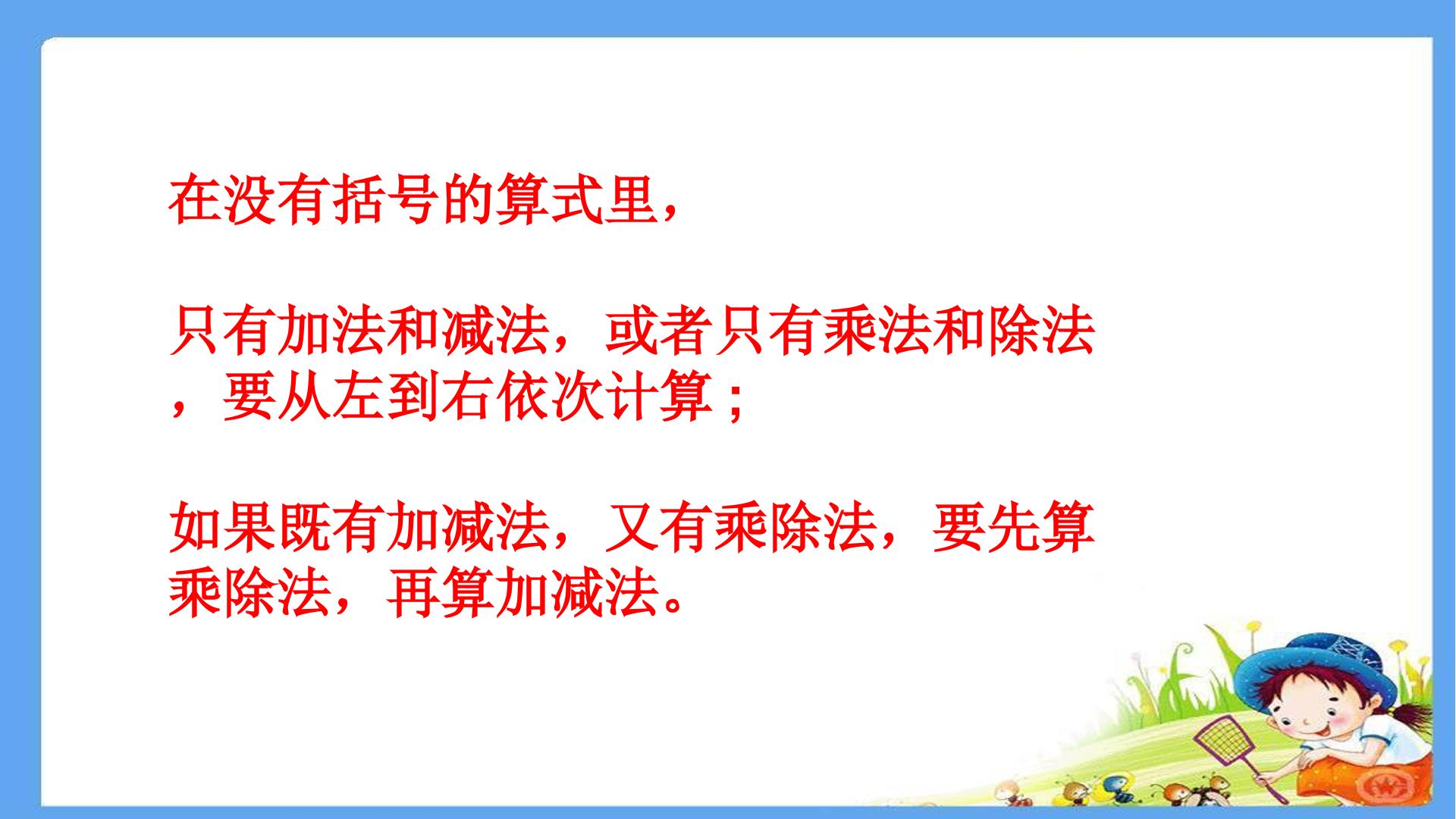 在没有括号的算式里，

只有加法和减法，或者只有乘法和除法，要从左到右依次计算；

如果既有加减法，又有乘除法，要先算乘除法，再算加减法。